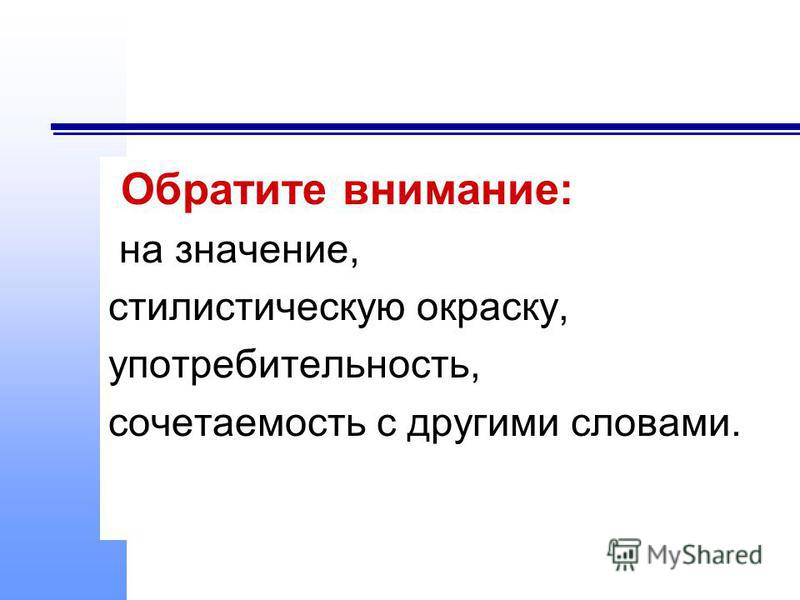 Обратите внимание:

на значение,
стилистическую окраску,
употребительность,
сочетаемость с другими словами.

MyShared